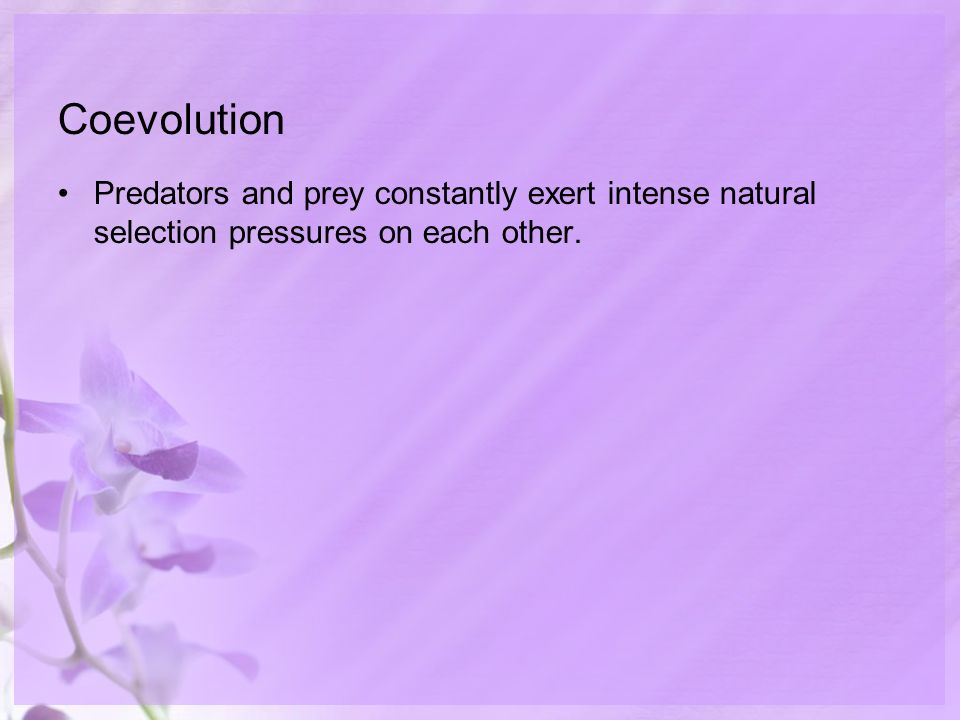 Coevolution

• Predators and prey constantly exert intense natural selection pressures on each other.